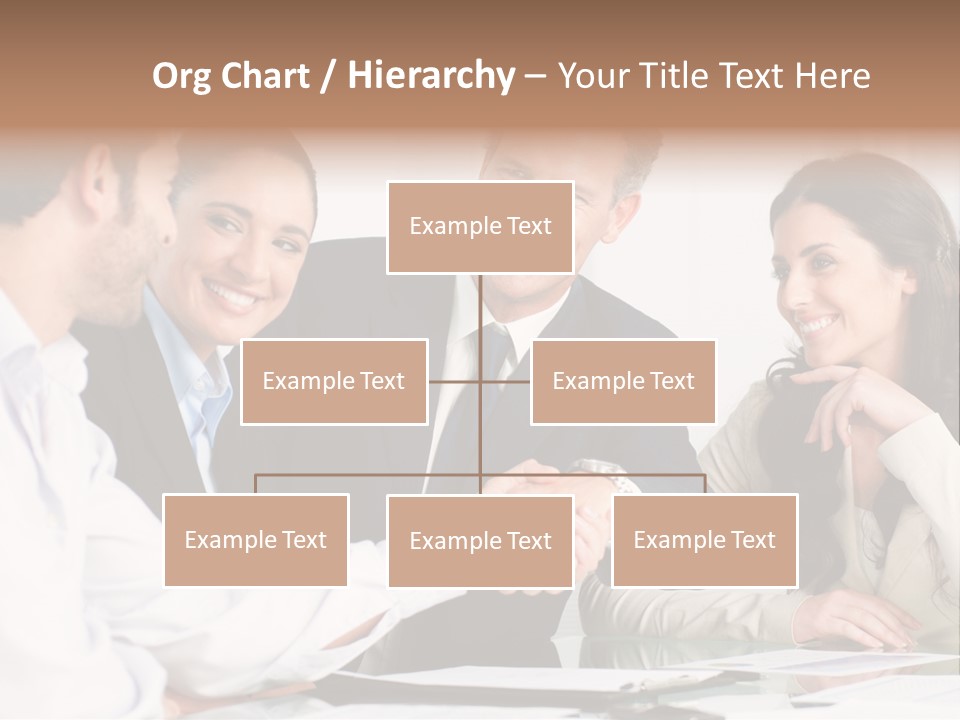 Org Chart / Hierarchy – Your Title Text Here

Example Text

Example Text

Example Text

Example Text

Example Text

Example Text